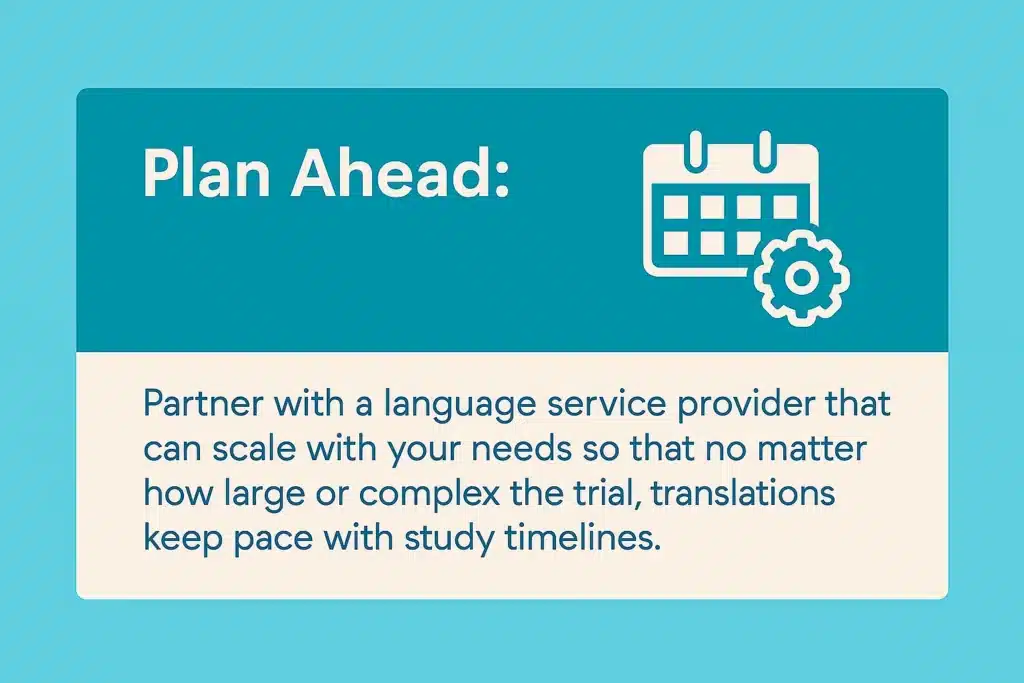 Plan Ahead:

Partner with a language service provider that can scale with your needs so that no matter how large or complex the trial, translations keep pace with study timelines.